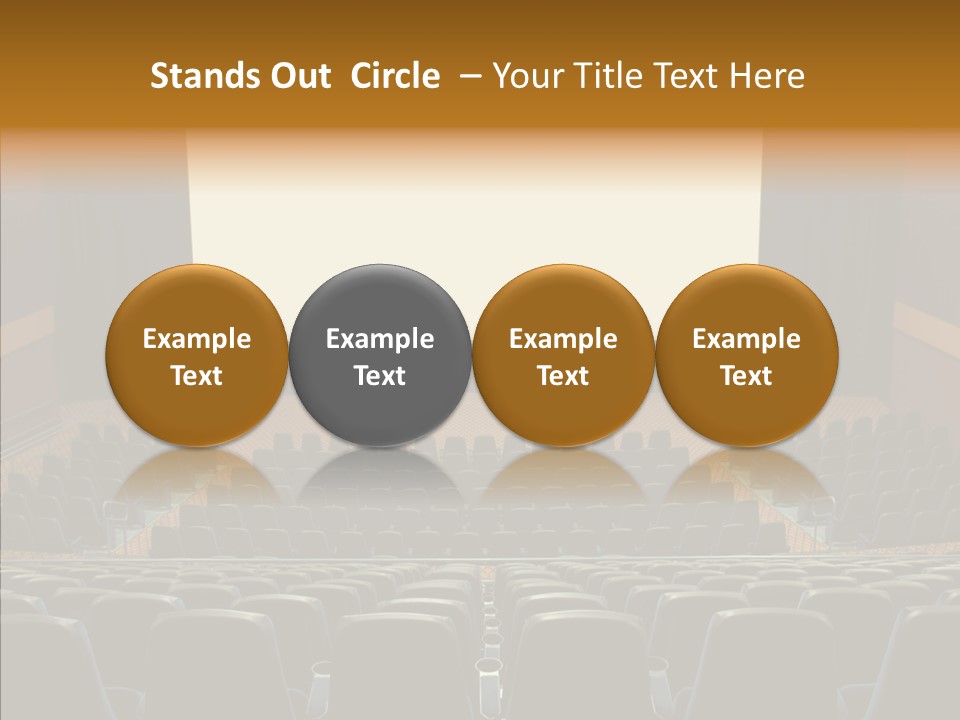 Stands Out Circle – Your Title Text Here

Example Text

Example Text

Example Text

Example Text